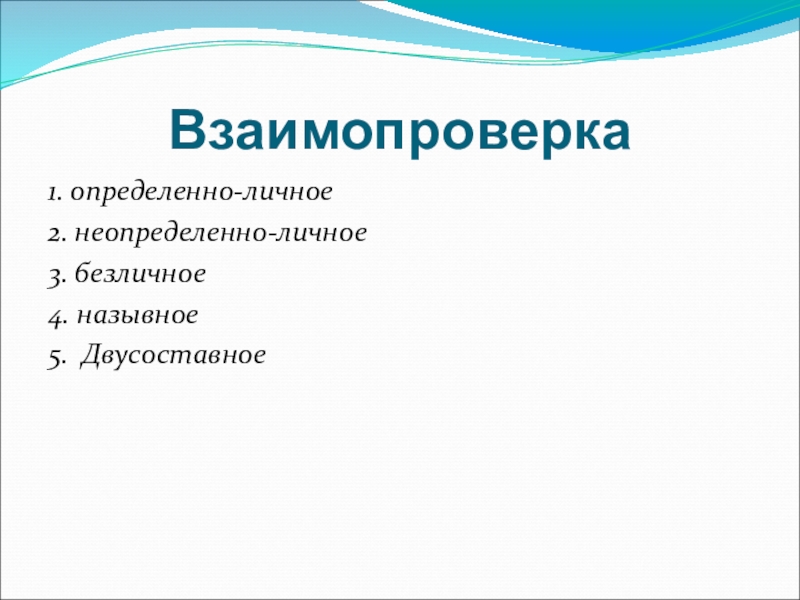 Взаимопроверка

1. определенно-личное
2. неопределенно-личное
3. безличное
4. назывное
5. Двусоставное